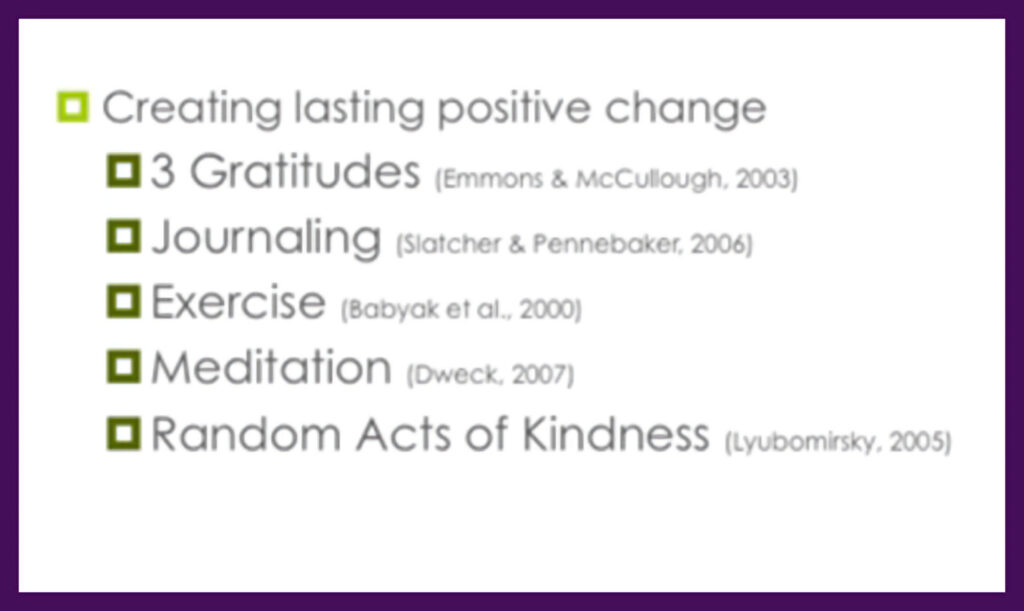 Creating lasting positive change

3 Gratitudes (Emmons & McCullough, 2003)

Journaling (Slatcher & Pennebaker, 2006)

Exercise (Babyak et al., 2000)

Meditation (Dweck, 2007)

Random Acts of Kindness (Lyubomirsky, 2005)